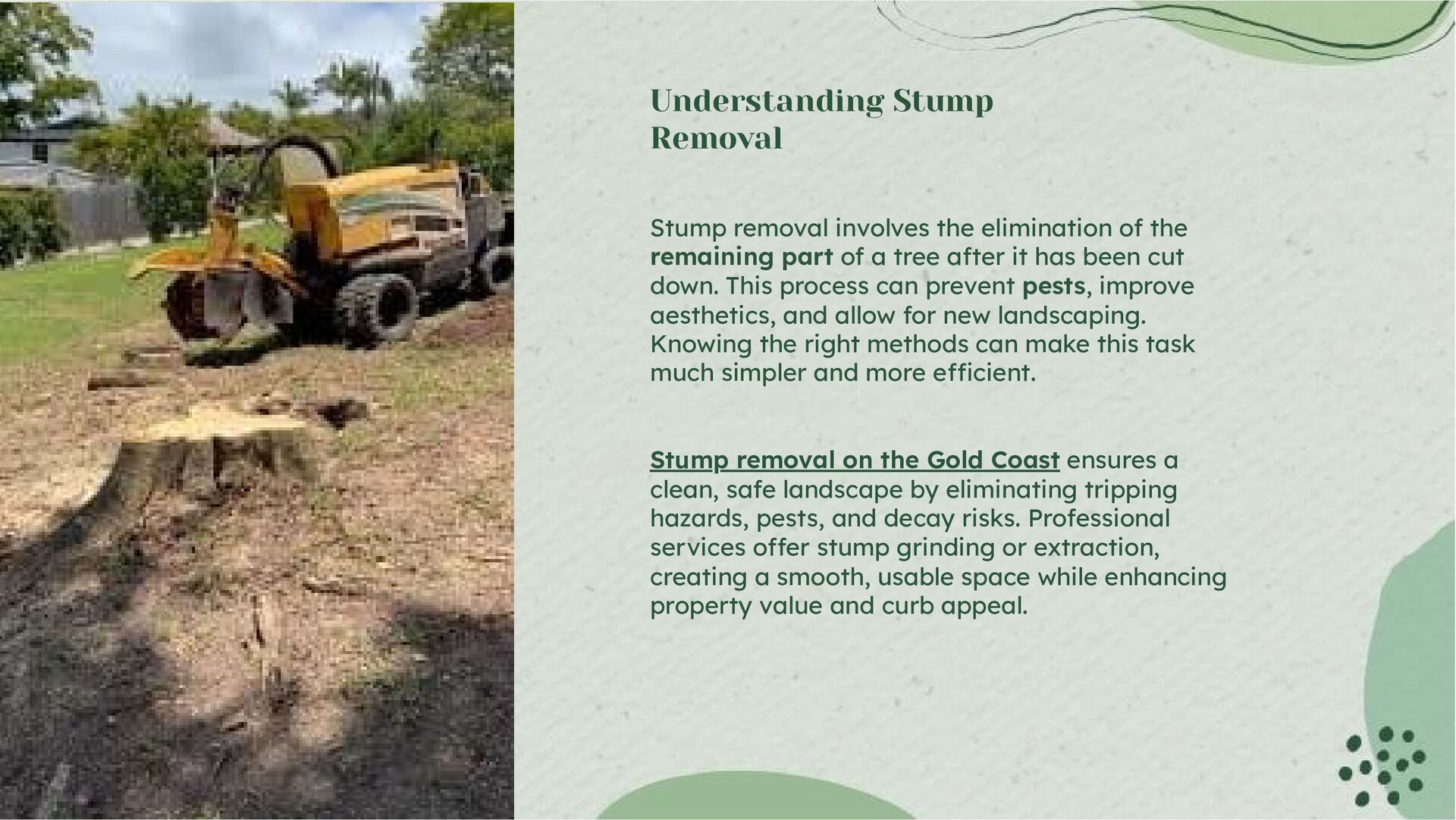 Understanding Stump Removal

Stump removal involves the elimination of the remaining part of a tree after it has been cut down. This process can prevent pests, improve aesthetics, and allow for new landscaping. Knowing the right methods can make this task much simpler and more efficient.

Stump removal on the Gold Coast ensures a clean, safe landscape by eliminating tripping hazards, pests, and decay risks. Professional services offer stump grinding or extraction, creating a smooth, usable space while enhancing property value and curb appeal.